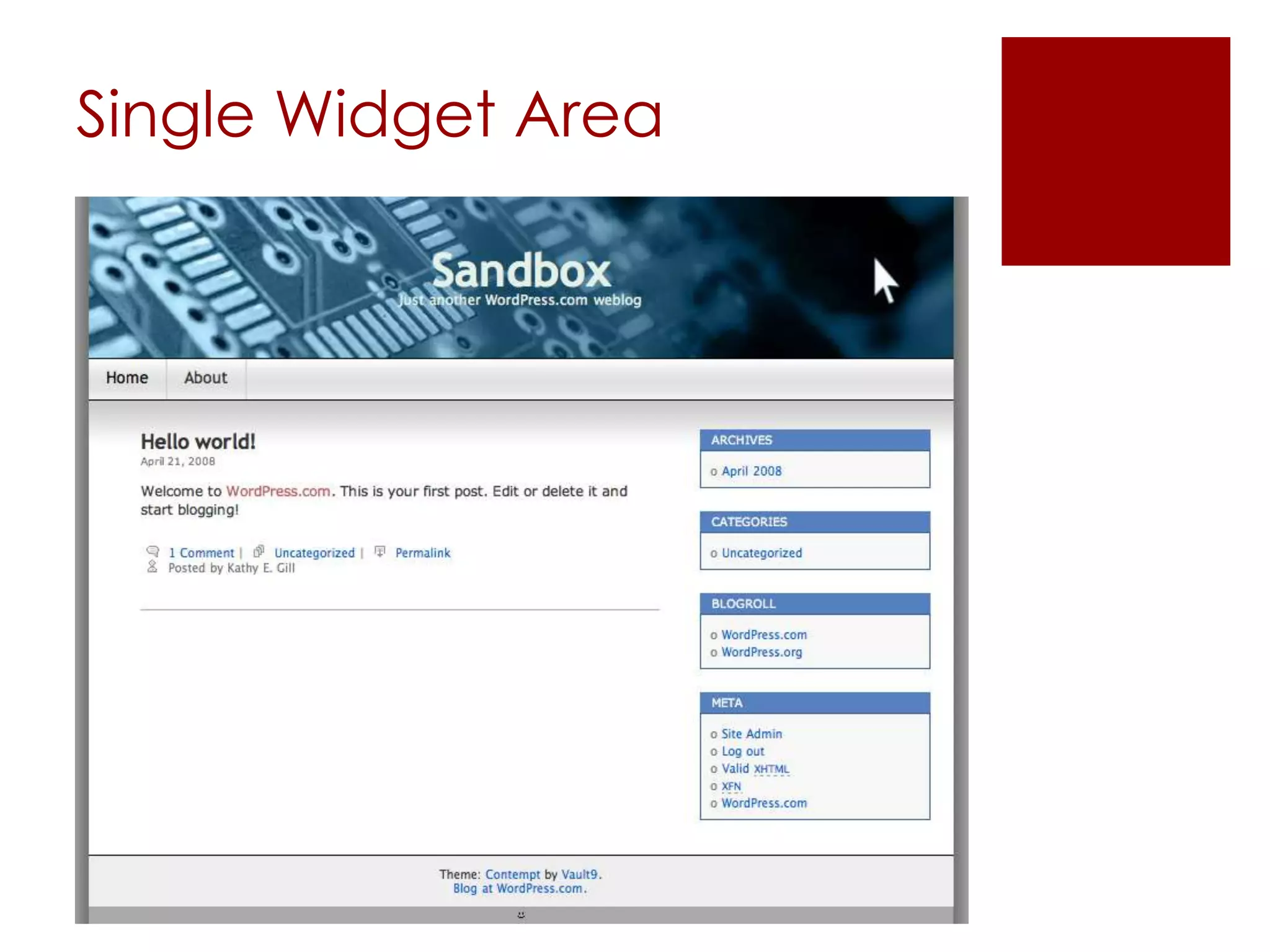 Single Widget Area

Sandbox
Just another WordPress.com weblog

Home About

Hello world!
April 21, 2008

Welcome to WordPress.com. This is your first post. Edit or delete it and start blogging!

1 Comment | Uncategorized | Permalink
Posted by Kathy E. Gill

ARCHIVES
o April 2008

CATEGORIES
o Uncategorized

BLOGROLL
o WordPress.com
o WordPress.org

META
o Site Admin
o Log out
o Valid XHTML
o XFN
o WordPress.com

Theme: Contempt by Vault9.
Blog at WordPress.com.